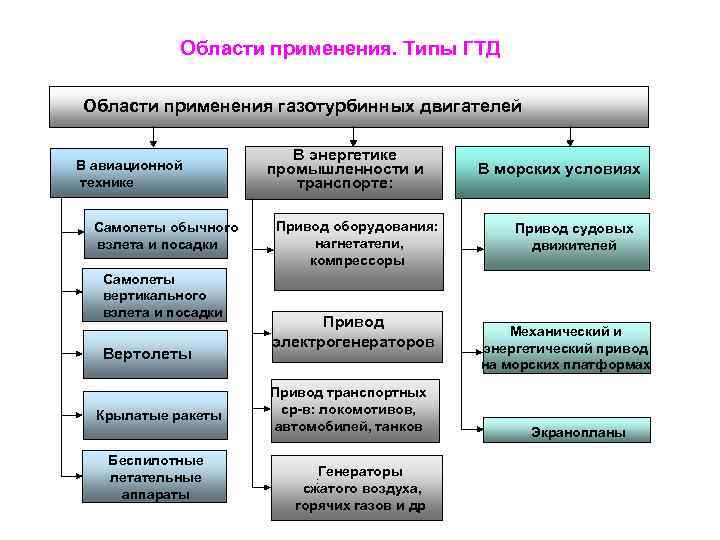 Области применения. Типы ГТД

Области применения газотурбинных двигателей

В авиационной технике

Самолеты обычного взлета и посадки

Самолеты вертикального взлета и посадки

Вертолеты

Крылатые ракеты

Беспилотные летательные аппараты

В энергетике промышленности и транспорте:

Привод оборудования: нагнетатели, компрессоры

Привод электрогенераторов

Привод транспортных ср-в: локомотивов, автомобилей, танков

Генераторы сжатого воздуха, горячих газов и др

В морских условиях

Привод судовых движителей

Механический и энергетический привод на морских платформах

Экранопланы